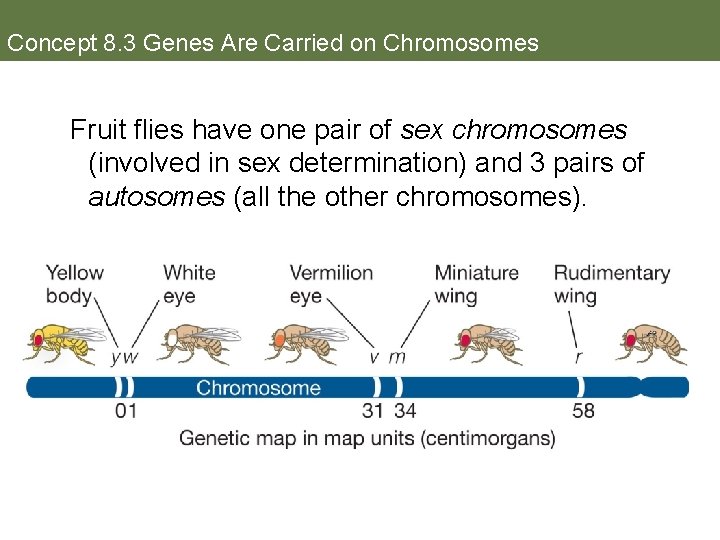 Concept 8.3 Genes Are Carried on Chromosomes

Fruit flies have one pair of sex chromosomes (involved in sex determination) and 3 pairs of autosomes (all the other chromosomes).

Yellow body

White eye

Vermilion eye

Miniature wing

Rudimentary wing

y w

v m

r

Chromosome

01

31 34

58

Genetic map in map units (centimorgans)